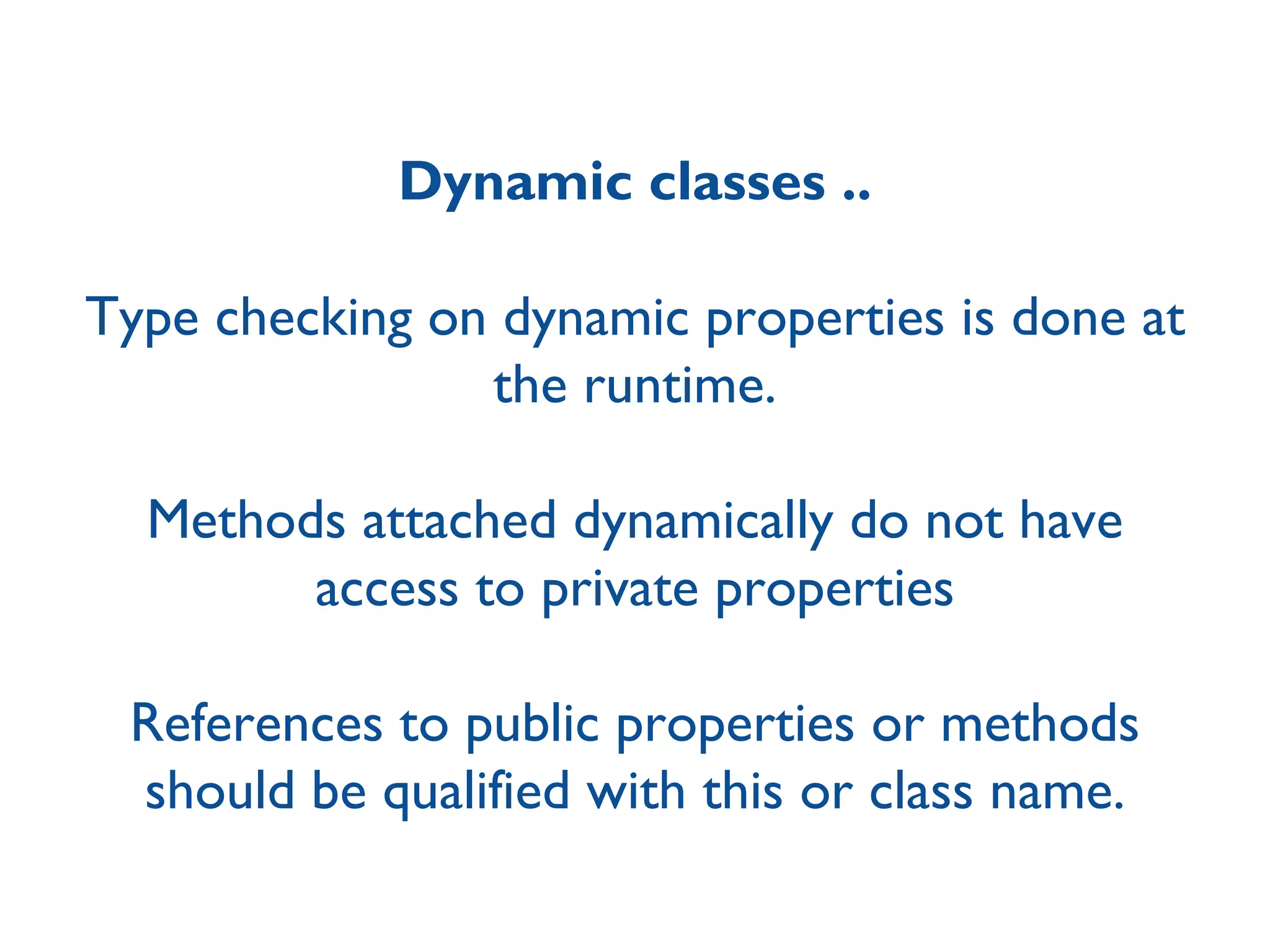 Dynamic classes ..

Type checking on dynamic properties is done at the runtime.

Methods attached dynamically do not have access to private properties

References to public properties or methods should be qualified with this or class name.